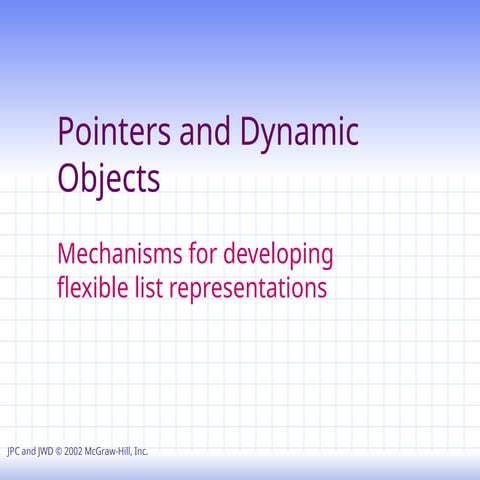 Pointers and Dynamic Objects

Mechanisms for developing flexible list representations

JPC and JWD © 2002 McGraw-Hill, Inc.